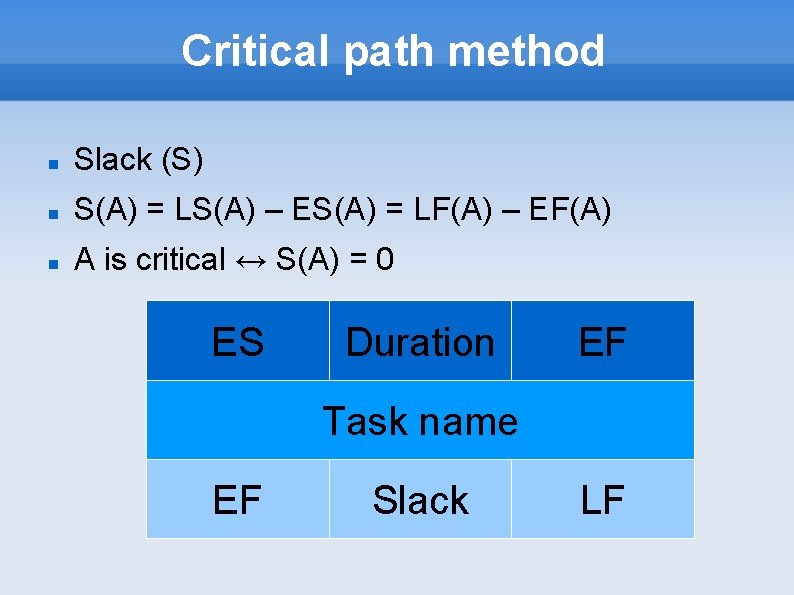 Critical path method

- Slack (S)
- S(A) = LS(A) – ES(A) = LF(A) – EF(A)
- A is critical ↔ S(A) = 0

| ES | Duration | EF |
|---|---|---|
| Task name | | |
| EF | Slack | LF |